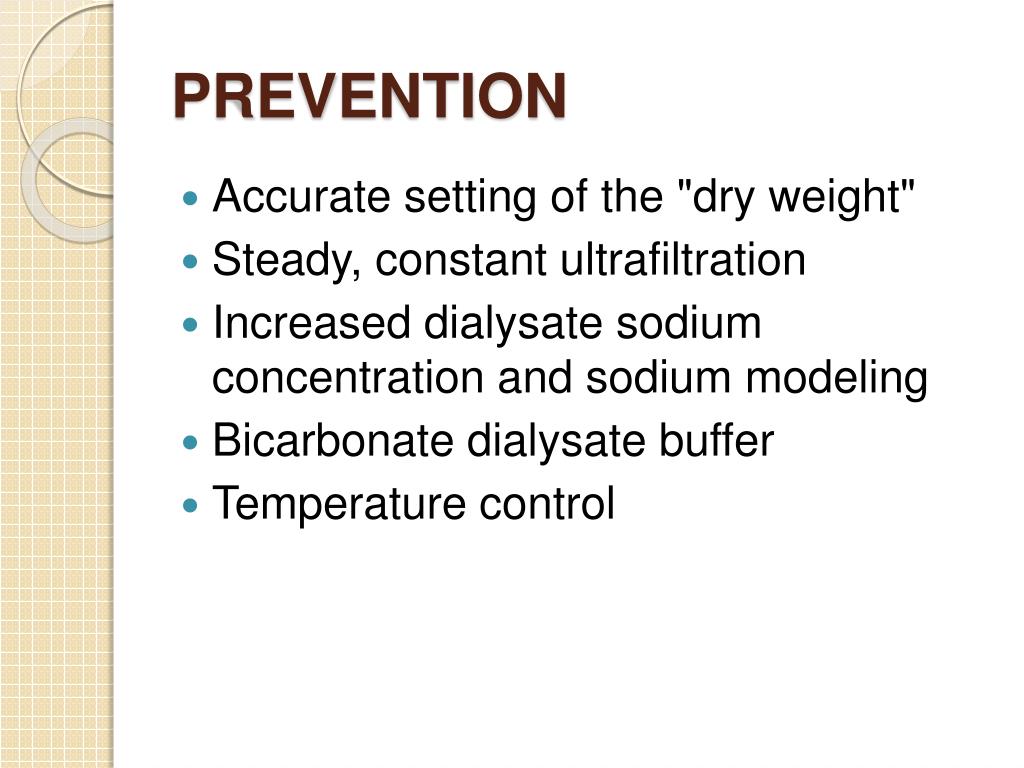 PREVENTION

- Accurate setting of the "dry weight"
- Steady, constant ultrafiltration
- Increased dialysate sodium concentration and sodium modeling
- Bicarbonate dialysate buffer
- Temperature control